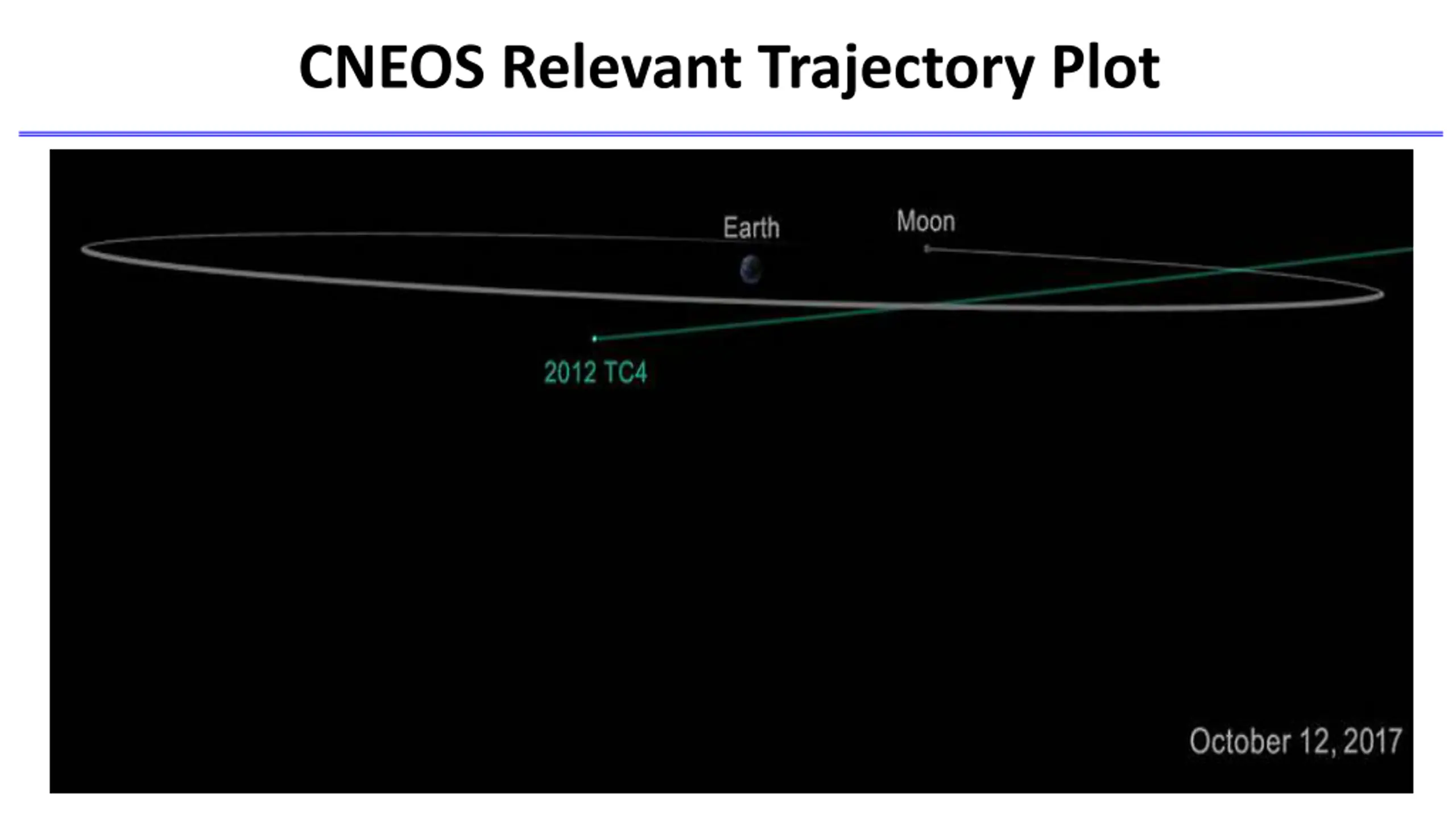 CNEOS Relevant Trajectory Plot

Earth

Moon

2012 TC4

October 12, 2017